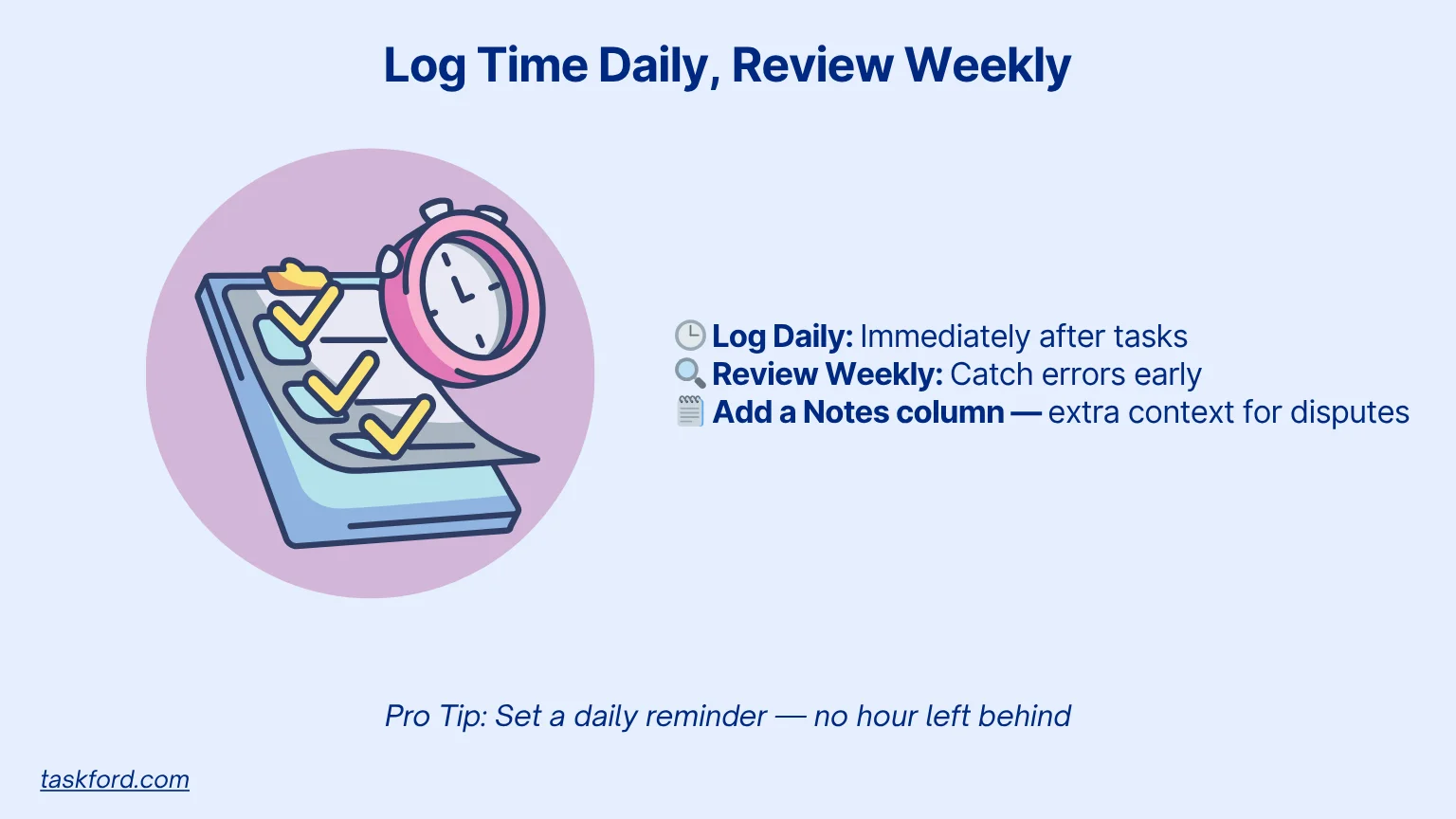 Log Time Daily, Review Weekly

🕒 Log Daily: Immediately after tasks
🔍 Review Weekly: Catch errors early
🗒️ Add a Notes column — extra context for disputes

Pro Tip: Set a daily reminder — no hour left behind

taskford.com